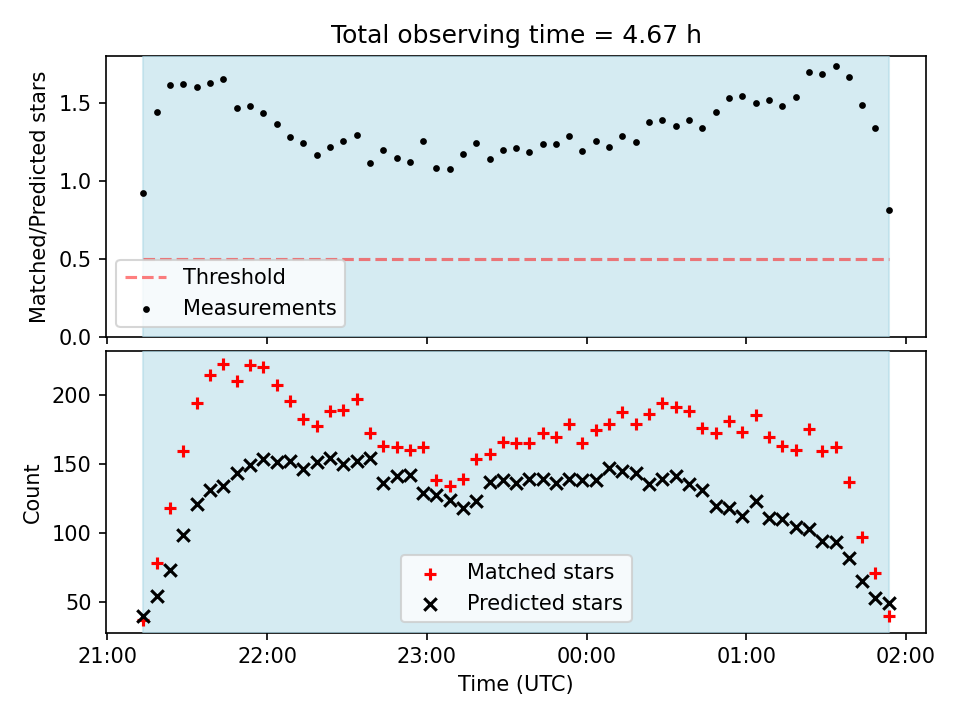 Total observing time = 4.67 h

Matched/Predicted stars

1.5
1.0
0.5
0.0

Threshold
Measurements

Count

200
150
100
50

Matched stars
Predicted stars

21:00
22:00
23:00
00:00
01:00
02:00

Time (UTC)